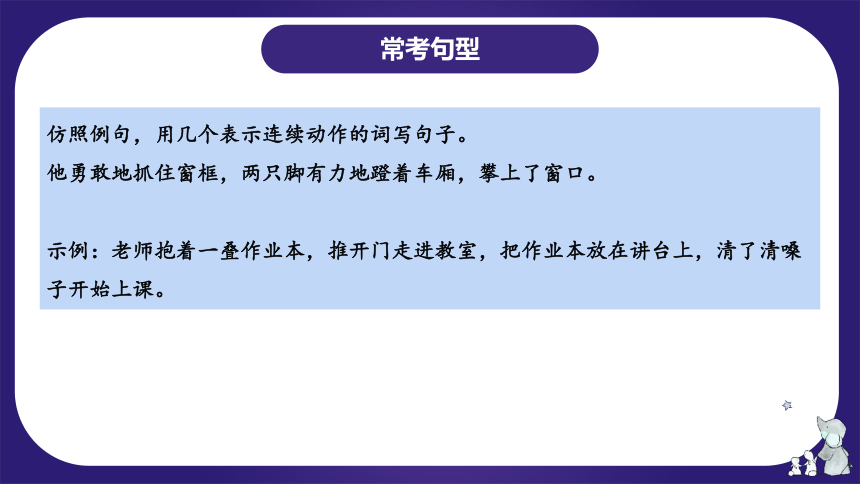 常考句型

仿照例句，用几个表示连续动作的词写句子。
他勇敢地抓住窗框，两只脚有力地蹬着车厢，攀上了窗口。

示例：老师抱着一叠作业本，推开门走进教室，把作业本放在讲台上，清了清嗓子开始上课。